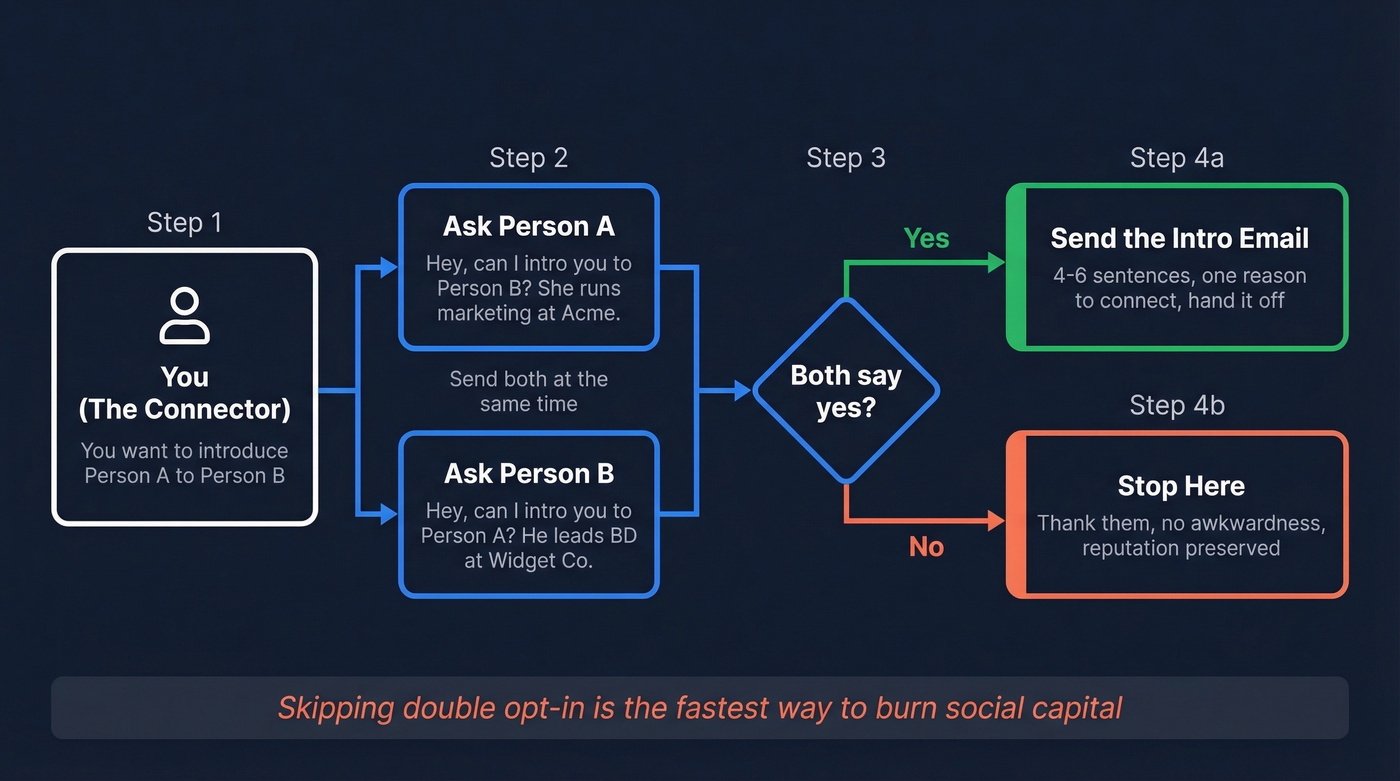 Step 1

You
(The Connector)

You want to introduce Person A to Person B

Step 2

Ask Person A

Hey, can I intro you to Person B? She runs marketing at Acme.

Send both at the same time

Ask Person B

Hey, can I intro you to Person A? He leads BD at Widget Co.

Step 3

Both say yes?

Yes

No

Step 4a

Send the Intro Email

4-6 sentences, one reason to connect, hand it off

Step 4b

Stop Here

Thank them, no awkwardness, reputation preserved

Skipping double opt-in is the fastest way to burn social capital